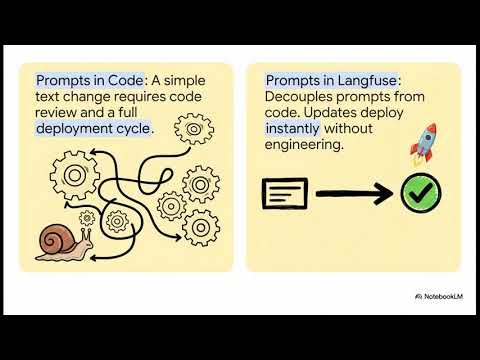 Prompts in Code: A simple text change requires code review and a full deployment cycle.

Prompts in Langfuse: Decouples prompts from code. Updates deploy instantly without engineering.

NotebookLM